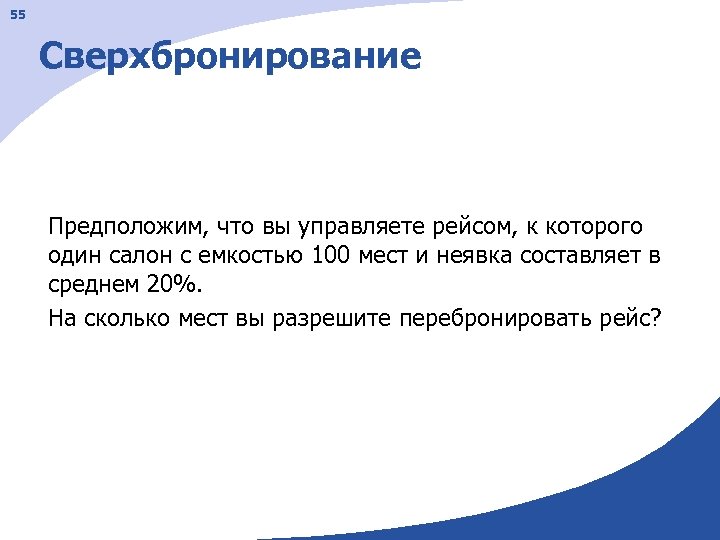 55

Сверхбронирование

Предположим, что вы управляете рейсом, к которого один салон с емкостью 100 мест и неявка составляет в среднем 20%.

На сколько мест вы разрешите перебронировать рейс?